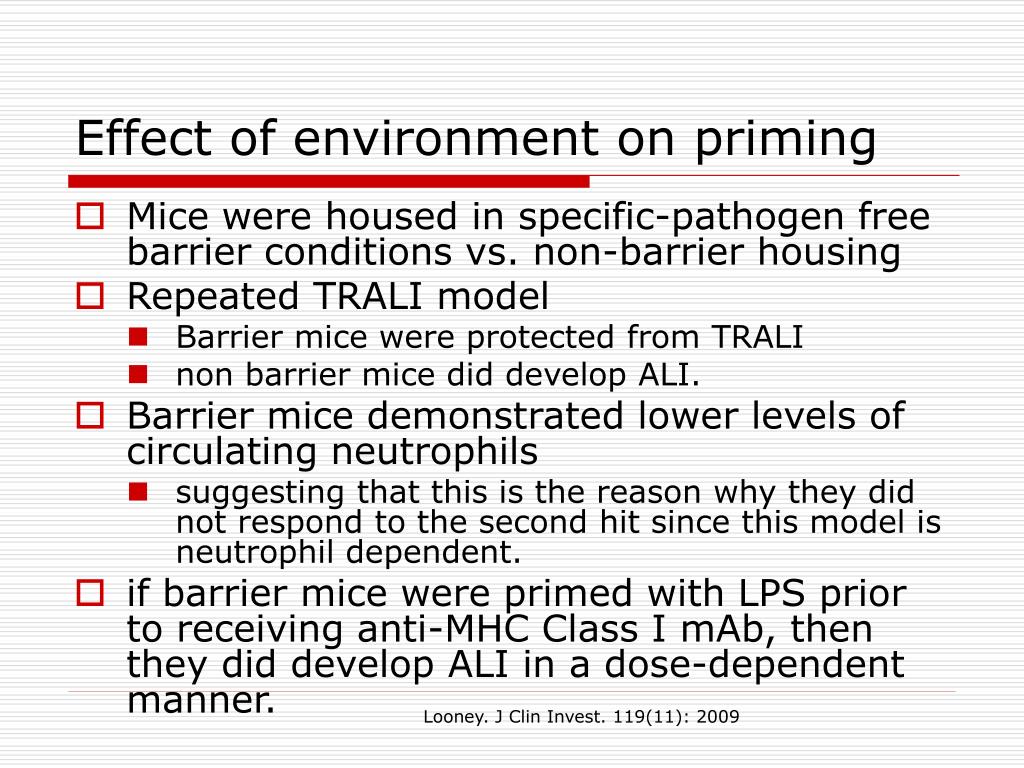 Effect of environment on priming

Mice were housed in specific-pathogen free barrier conditions vs. non-barrier housing

Repeated TRALI model

Barrier mice were protected from TRALI

non barrier mice did develop ALI.

Barrier mice demonstrated lower levels of circulating neutrophils

suggesting that this is the reason why they did not respond to the second hit since this model is neutrophil dependent.

if barrier mice were primed with LPS prior to receiving anti-MHC Class I mAb, then they did develop ALI in a dose-dependent manner.

Looney. J Clin Invest. 119(11): 2009